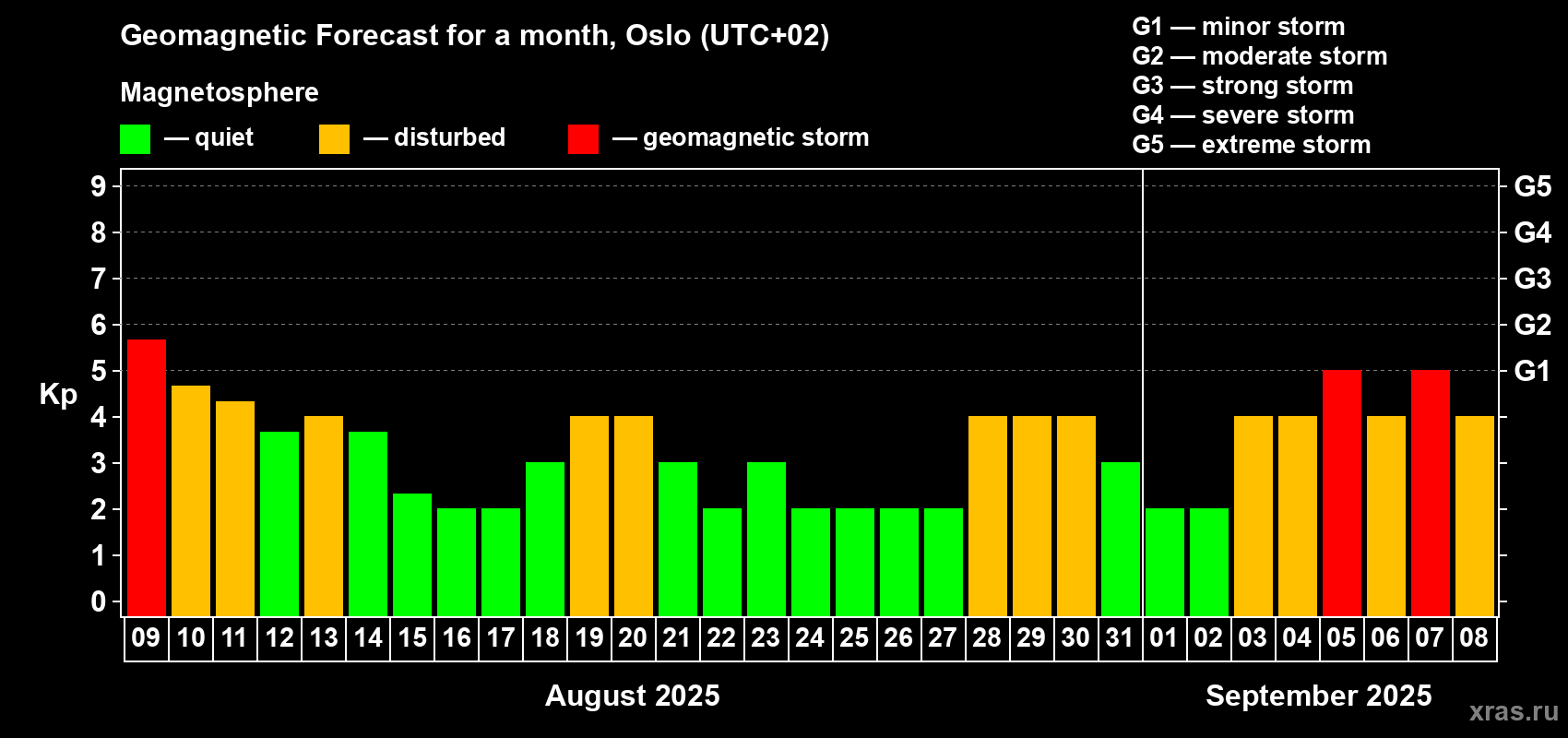 Geomagnetic Forecast for a month, Oslo (UTC+02)

Magnetosphere

— quiet — disturbed — geomagnetic storm

G1 — minor storm
G2 — moderate storm
G3 — strong storm
G4 — severe storm
G5 — extreme storm

Kp

9 8 7 6 5 4 3 2 1 0

G5 G4 G3 G2 G1

09 10 11 12 13 14 15 16 17 18 19 20 21 22 23 24 25 26 27 28 29 30 31 01 02 03 04 05 06 07 08

August 2025

September 2025

xras.ru